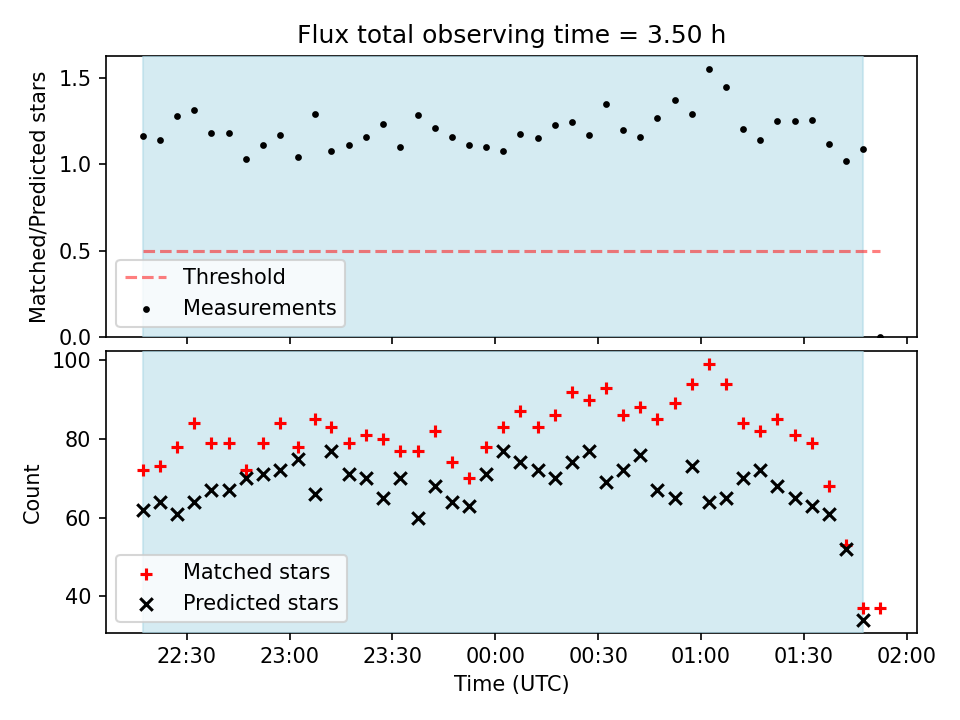 Flux total observing time = 3.50 h

Matched/Predicted stars

1.5
1.0
0.5
0.0

Threshold
Measurements

Count

100
80
60
40

Matched stars
Predicted stars

22:30
23:00
23:30
00:00
00:30
01:00
01:30
02:00

Time (UTC)